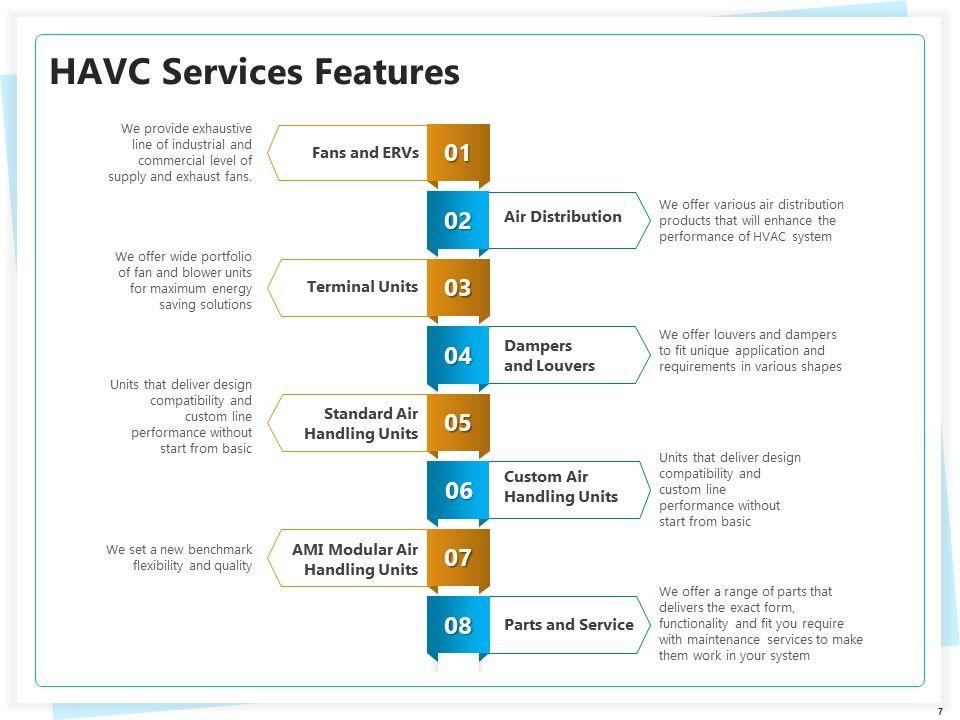 HAVC Services Features

We provide exhaustive line of industrial and commercial level of supply and exhaust fans.

Fans and ERVs

01

02

Air Distribution

We offer various air distribution products that will enhance the performance of HVAC system

We offer wide portfolio of fan and blower units for maximum energy saving solutions

Terminal Units

03

04

Dampers and Louvers

We offer louvers and dampers to fit unique application and requirements in various shapes

Units that deliver design compatibility and custom line performance without start from basic

Standard Air Handling Units

05

06

Custom Air Handling Units

Units that deliver design compatibility and custom line performance without start from basic

We set a new benchmark flexibility and quality

AMI Modular Air Handling Units

07

08

Parts and Service

We offer a range of parts that delivers the exact form, functionality and fit you require with maintenance services to make them work in your system

7